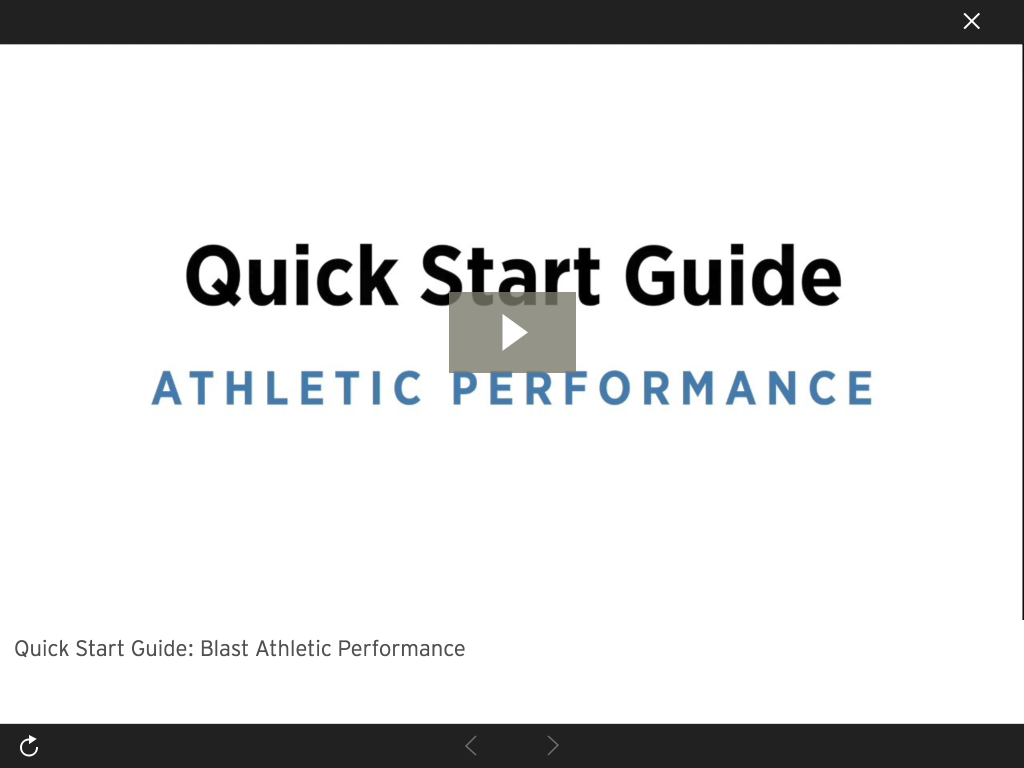 Quick Start Guide
ATHLETIC PERFORMANCE

Quick Start Guide: Blast Athletic Performance